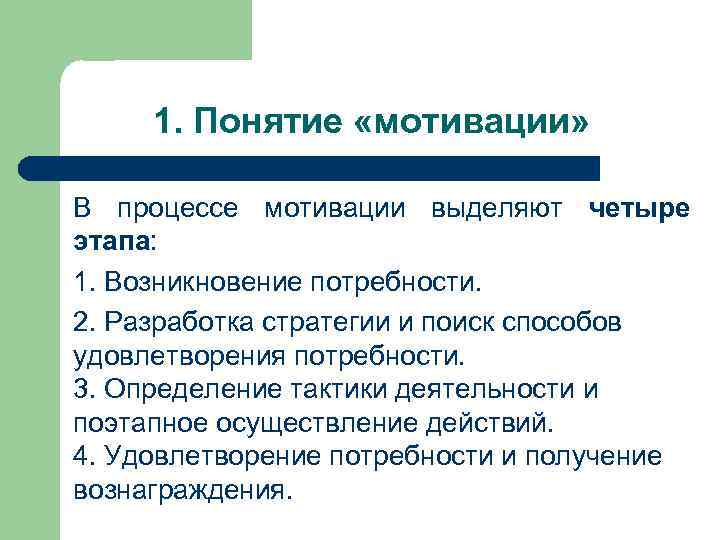 1. Понятие «мотивации»

В процессе мотивации выделяют четыре этапа:

1. Возникновение потребности.

2. Разработка стратегии и поиск способов удовлетворения потребности.
3. Определение тактики деятельности и поэтапное осуществление действий.
4. Удовлетворение потребности и получение вознаграждения.